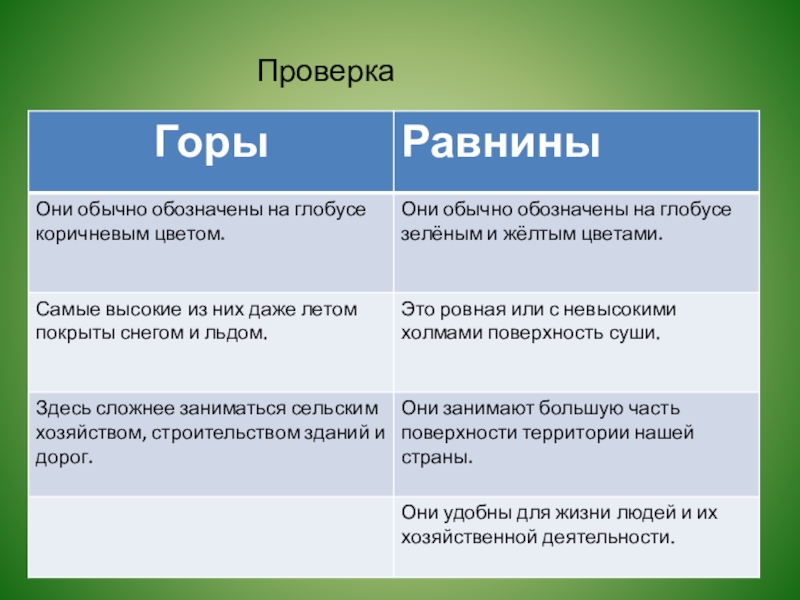 Проверка

| Горы | Равнины |
|---|---|
| Они обычно обозначены на глобусе коричневым цветом. | Они обычно обозначены на глобусе зелёным и жёлтым цветами. |
| Самые высокие из них даже летом покрыты снегом и льдом. | Это ровная или с невысокими холмами поверхность суши. |
| Здесь сложнее заниматься сельским хозяйством, строительством зданий и дорог. | Они занимают большую часть поверхности территории нашей страны. |
|  | Они удобны для жизни людей и их хозяйственной деятельности. |